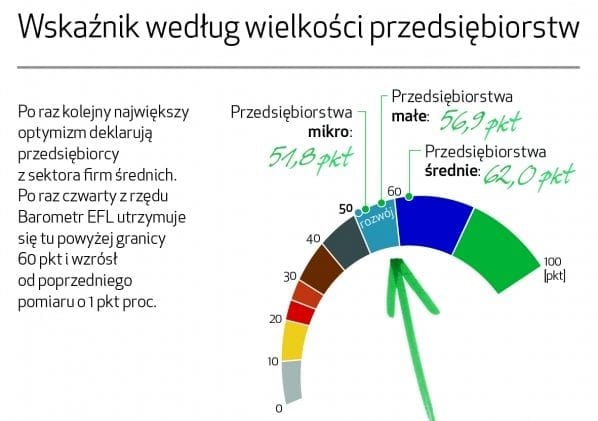 Wskaźnik według wielkości przedsiębiorstw

Po raz kolejny największy optymizm deklarują przedsiębiorcy z sektora firm średnich. Po raz czwarty z rzędu Barometr EFL utrzymuje się tu powyżej granicy 60 pkt i wzrósł od poprzedniego pomiaru o 1 pkt proc.

Przedsiębiorstwa mikro: 51,8 pkt

Przedsiębiorstwa małe: 56,9 pkt

Przedsiębiorstwa średnie: 62,0 pkt

0
10
20
30
40
50
rozwój
60
100 [pkt]